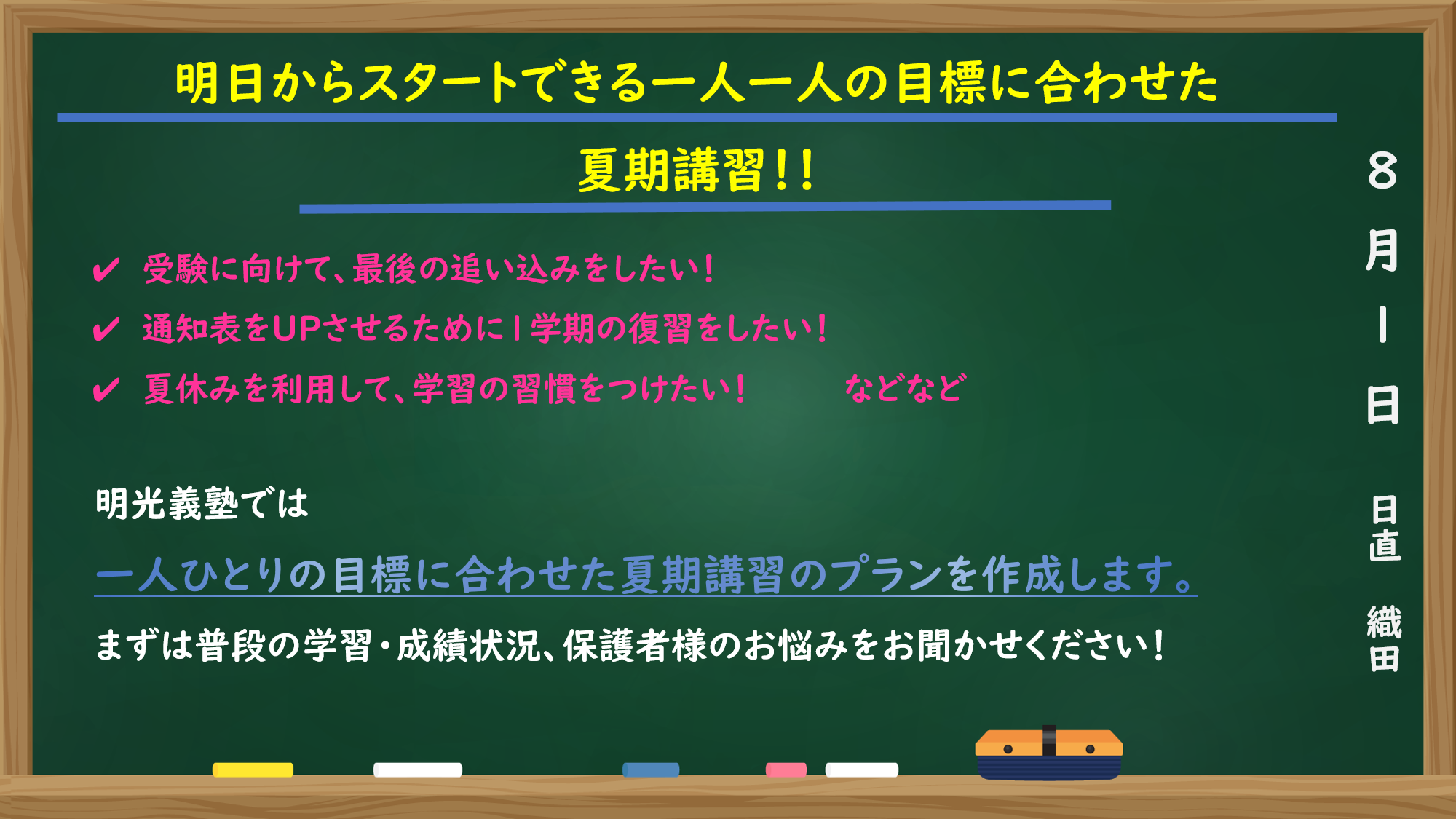 明日からスタートできる一人一人の目標に合わせた

夏期講習!!

✔ 受験に向けて、最後の追い込みをしたい!
✔ 通知表をUPさせるために1学期の復習をしたい!
✔ 夏休みを利用して、学習の習慣をつけたい!　　などなど

明光義塾では

一人ひとりの目標に合わせた夏期講習のプランを作成します。

まずは普段の学習・成績状況、保護者様のお悩みをお聞かせください!

8月1日

日直

織田